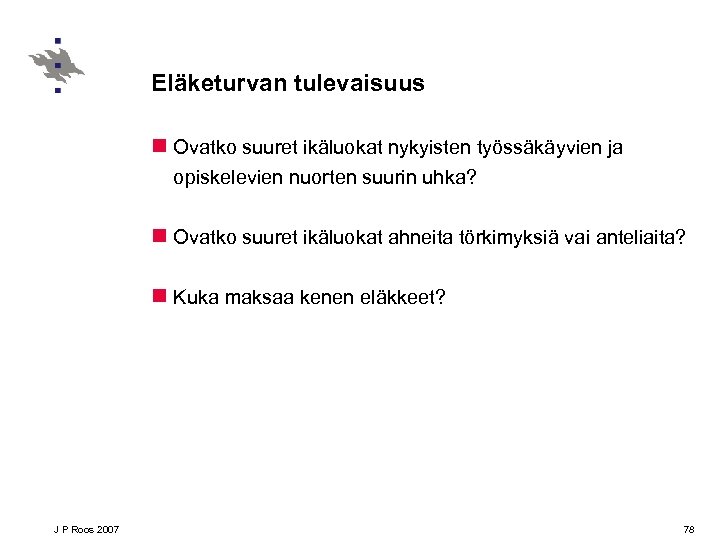 Eläketurvan tulevaisuus

Ovatko suuret ikäluokat nykyisten työssäkäyvien ja opiskelevien nuorten suurin uhka?

Ovatko suuret ikäluokat ahneita törkimyksiä vai anteliaita?

Kuka maksaa kenen eläkkeet?

J P Roos 2007

78